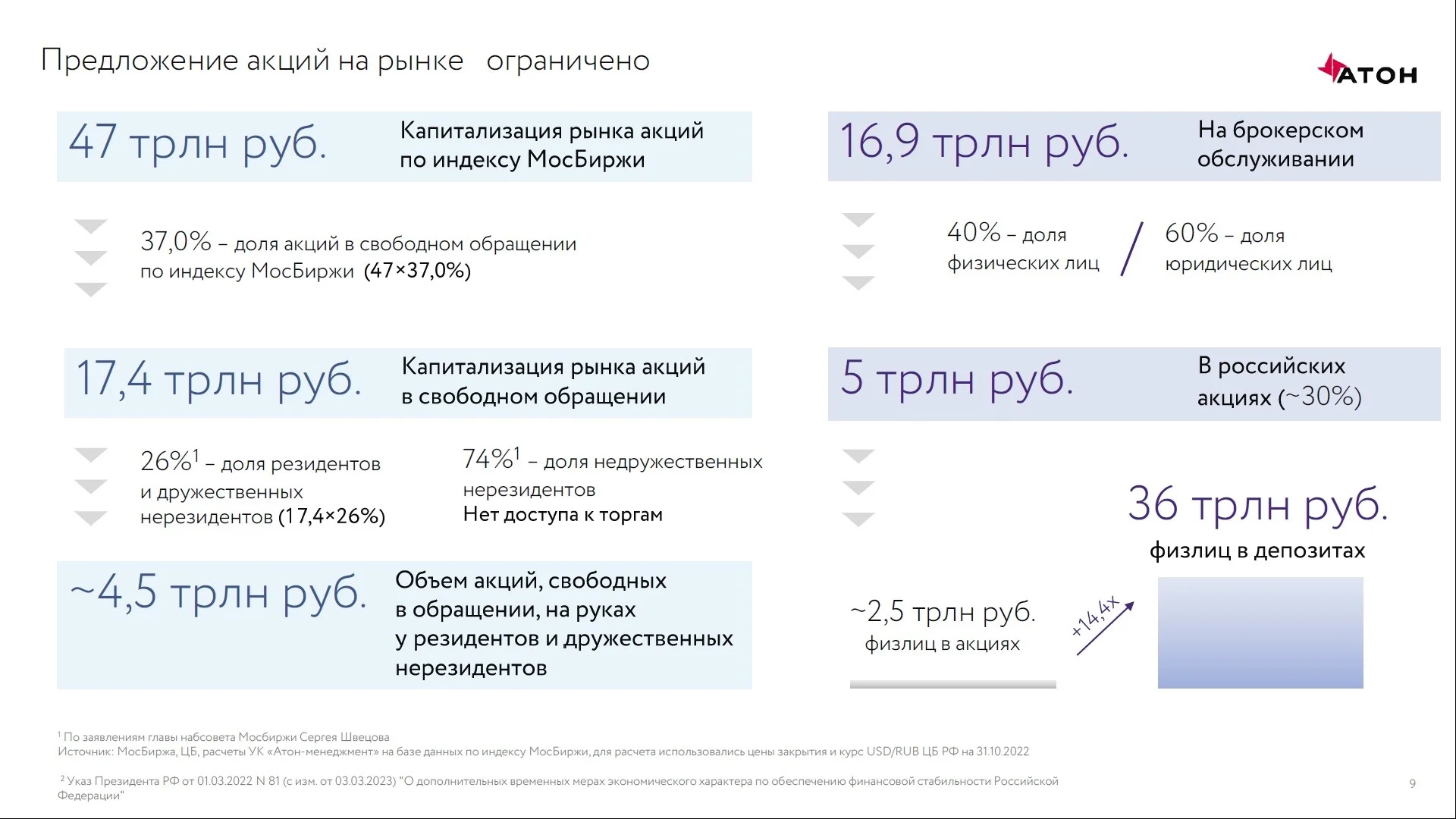 Предложение акций на рынке ограничено

АТОН

47 трлн руб.

Капитализация рынка акций по индексу МосБиржи

37,0% – доля акций в свободном обращении по индексу МосБиржи (47×37,0%)

17,4 трлн руб.

Капитализация рынка акций в свободном обращении

26%$^{1}$ – доля резидентов и дружественных нерезидентов (17,4×26%)

74%$^{1}$ – доля недружественных нерезидентов
Нет доступа к торгам

~4,5 трлн руб.

Объем акций, свободных в обращении, на руках у резидентов и дружественных нерезидентов

16,9 трлн руб.

На брокерском обслуживании

40% – доля физических лиц

/

60% – доля юридических лиц

5 трлн руб.

В российских акциях (~30%)

36 трлн руб.
физлиц в депозитах

~2,5 трлн руб.
физлиц в акциях

+14,4x

$^{1}$ По заявлениям главы набсовета Мосбиржи Сергея Швецова
Источник: МосБиржа, ЦБ, расчеты УК «Атон-менеджмент» на базе данных по индексу МосБиржи, для расчета использовались цены закрытия и курс USD/RUB ЦБ РФ на 31.10.2022

$^{2}$ Указ Президента РФ от 01.03.2022 N 81 (с изм. от 03.03.2023) "О дополнительных временных мерах экономического характера по обеспечению финансовой стабильности Российской Федерации"

9